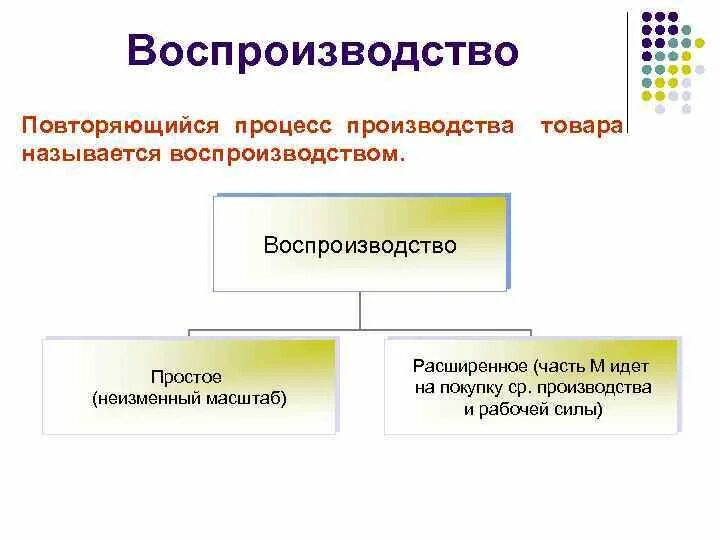 Воспроизводство

Повторяющийся процесс производства товара называется воспроизводством.

Воспроизводство

Простое
(неизменный масштаб)

Расширенное (часть М идет на покупку ср. производства и рабочей силы)